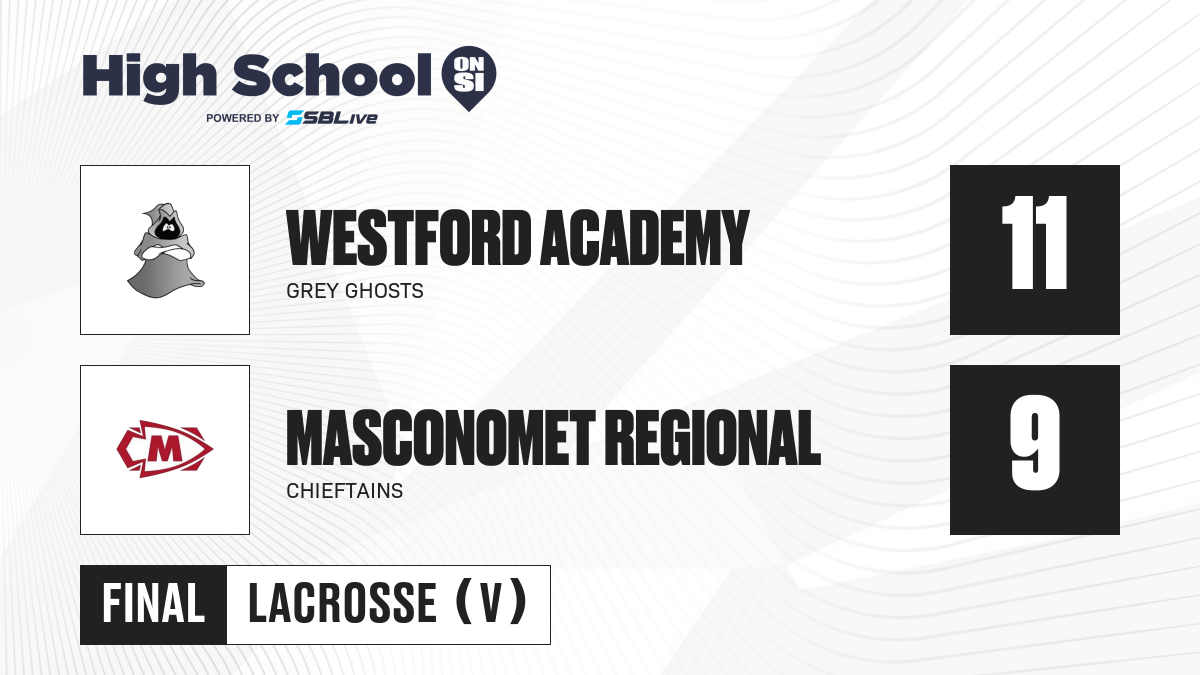 High School ON SI
POWERED BY SBLive

WESTFORD ACADEMY
GREY GHOSTS
11

M

MASCONOMET REGIONAL
CHIEFTAINS
9

FINAL LACROSSE (V)